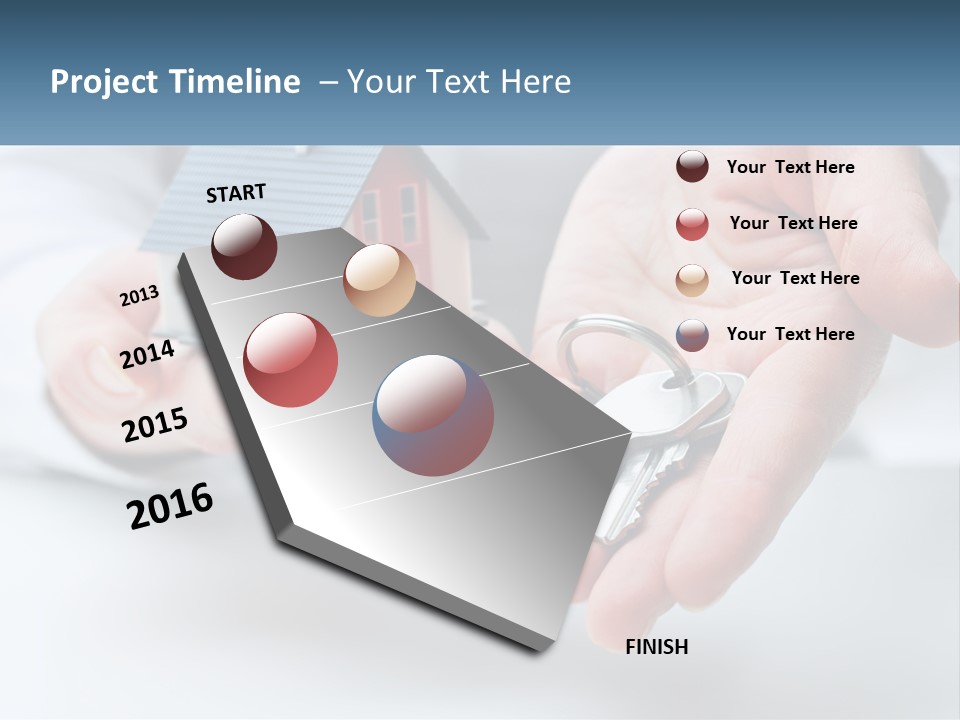 Project Timeline – Your Text Here

START

2013

2014

2015

2016

FINISH

Your Text Here

Your Text Here

Your Text Here

Your Text Here